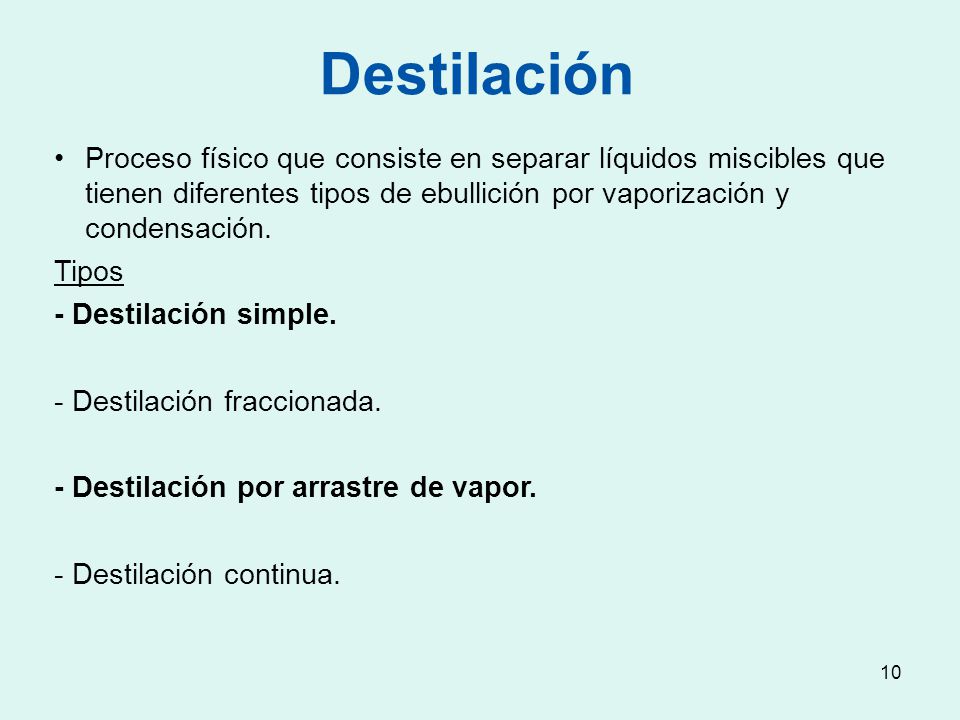 Destilación

• Proceso físico que consiste en separar líquidos miscibles que tienen diferentes tipos de ebullición por vaporización y condensación.

Tipos

- Destilación simple.

- Destilación fraccionada.

- Destilación por arrastre de vapor.

- Destilación continua.

10